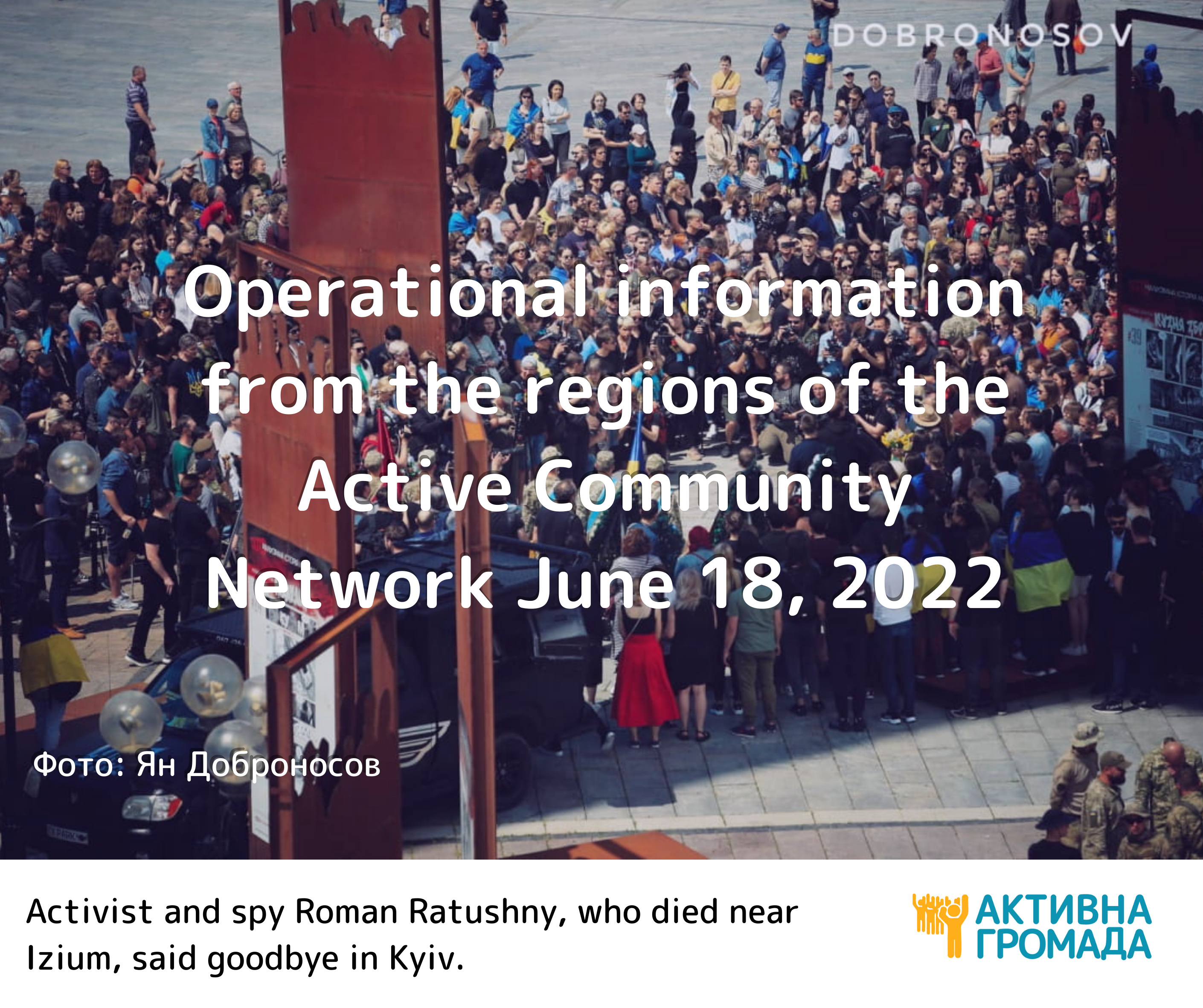 DOBRONOSOV

Operational information from the regions of the Active Community Network June 18, 2022

Фото: Ян Доброносов

Activist and spy Roman Ratushny, who died near Izium, said goodbye in Kyiv.

АКТИВНА ГРОМАДА